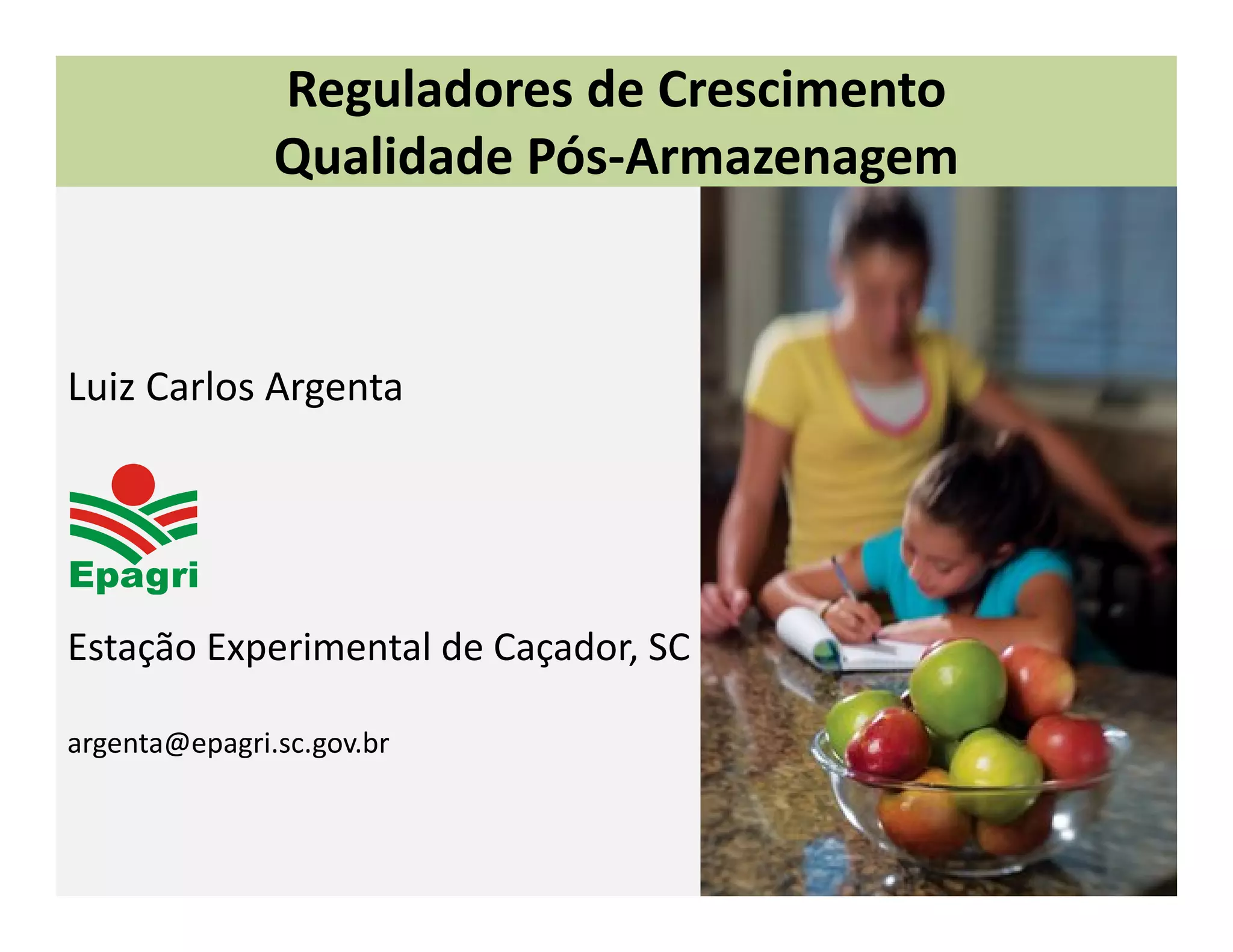 Reguladores de Crescimento
Qualidade Pós-Armazenagem

Luiz Carlos Argenta

Epagri

Estação Experimental de Caçador, SC

argenta@epagri.sc.gov.br